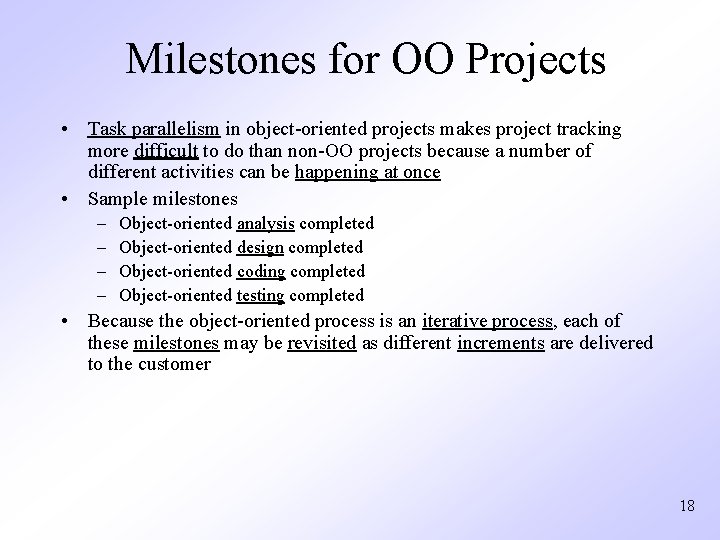 Milestones for OO Projects

• Task parallelism in object-oriented projects makes project tracking more difficult to do than non-OO projects because a number of different activities can be happening at once

• Sample milestones
– Object-oriented analysis completed
– Object-oriented design completed
– Object-oriented coding completed
– Object-oriented testing completed

• Because the object-oriented process is an iterative process, each of these milestones may be revisited as different increments are delivered to the customer

18